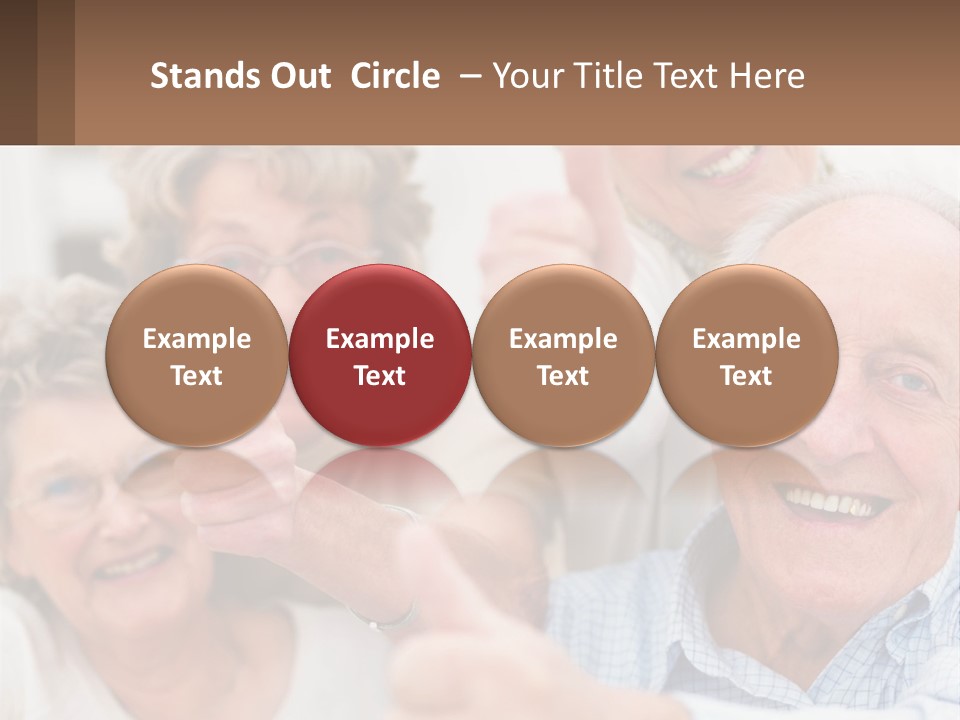 Stands Out Circle – Your Title Text Here

Example Text

Example Text

Example Text

Example Text